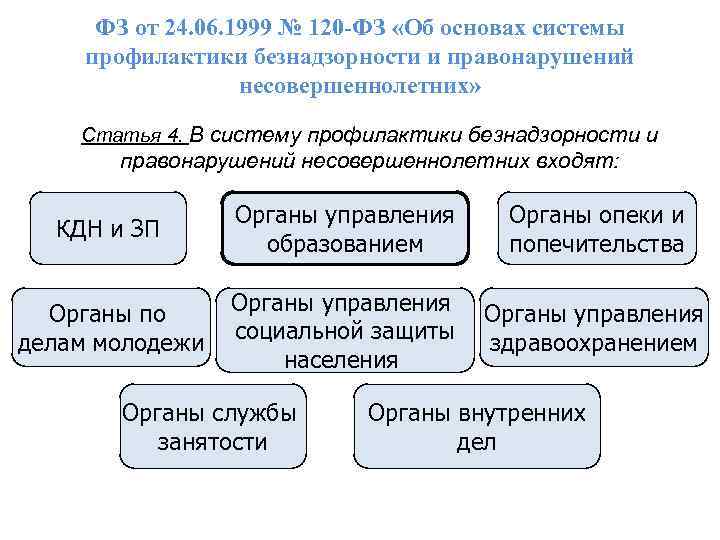 ФЗ от 24.06.1999 № 120-ФЗ «Об основах системы профилактики безнадзорности и правонарушений несовершеннолетних»

Статья 4. В систему профилактики безнадзорности и правонарушений несовершеннолетних входят:

КДН и ЗП

Органы управления образованием

Органы опеки и попечительства

Органы по делам молодежи

Органы управления социальной защиты населения

Органы управления здравоохранением

Органы службы занятости

Органы внутренних дел